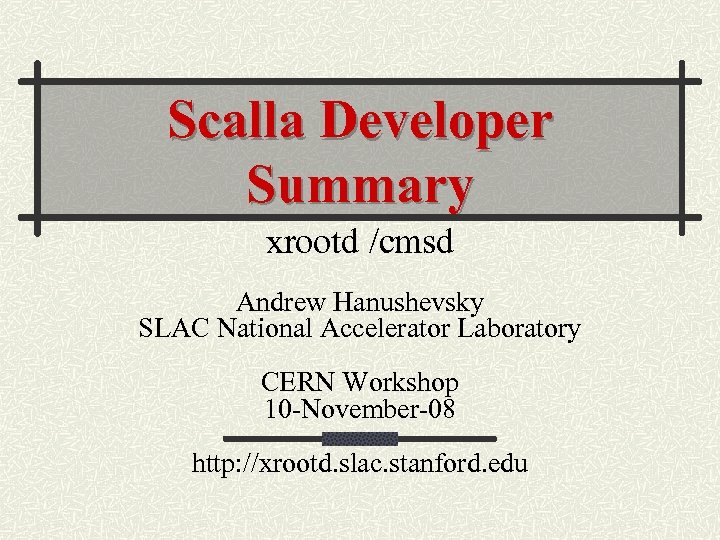 Scalla Developer Summary

xrootd /cmsd

Andrew Hanushevsky
SLAC National Accelerator Laboratory

CERN Workshop
10-November-08

http://xrootd.slac.stanford.edu